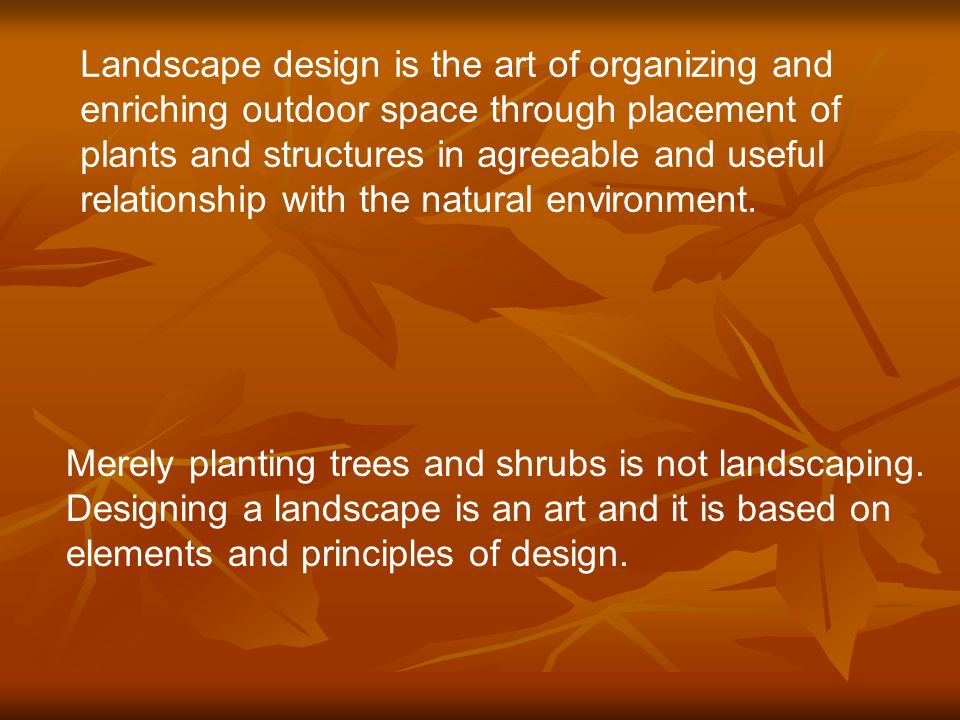 Landscape design is the art of organizing and enriching outdoor space through placement of plants and structures in agreeable and useful relationship with the natural environment.

Merely planting trees and shrubs is not landscaping. Designing a landscape is an art and it is based on elements and principles of design.